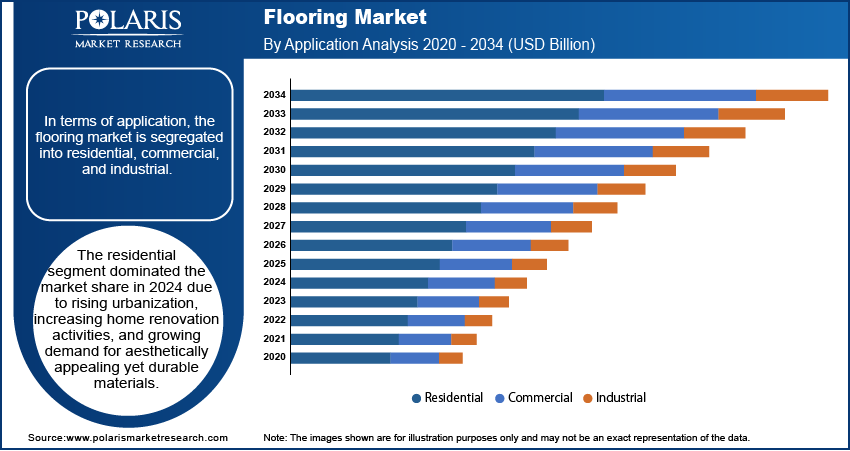 POLARIS
MARKET RESEARCH

Flooring Market
By Application Analysis 2020 - 2034 (USD Billion)

In terms of application, the flooring market is segregated into residential, commercial, and industrial.

The residential segment dominated the market share in 2024 due to rising urbanization, increasing home renovation activities, and growing demand for aesthetically appealing yet durable materials.

2034
2033
2032
2031
2030
2029
2028
2027
2026
2025
2024
2023
2022
2021
2020

Residential Commercial Industrial

Source:www.polarismarketresearch.com

Note: The images shown are for illustration purposes only and may not be an exact representation of the data.